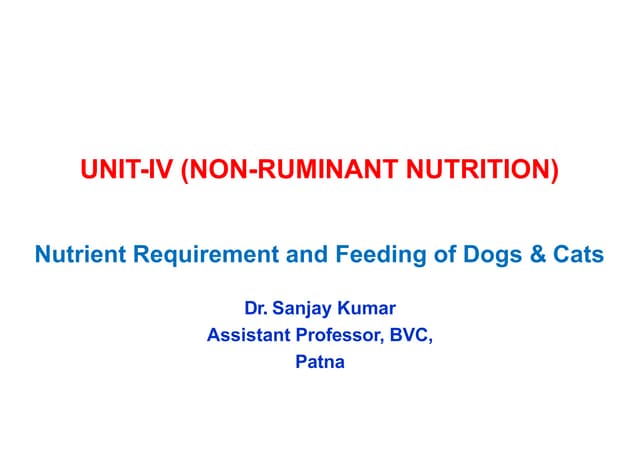 UNIT-IV (NON-RUMINANT NUTRITION)

Nutrient Requirement and Feeding of Dogs & Cats

Dr. Sanjay Kumar
Assistant Professor, BVC,
Patna